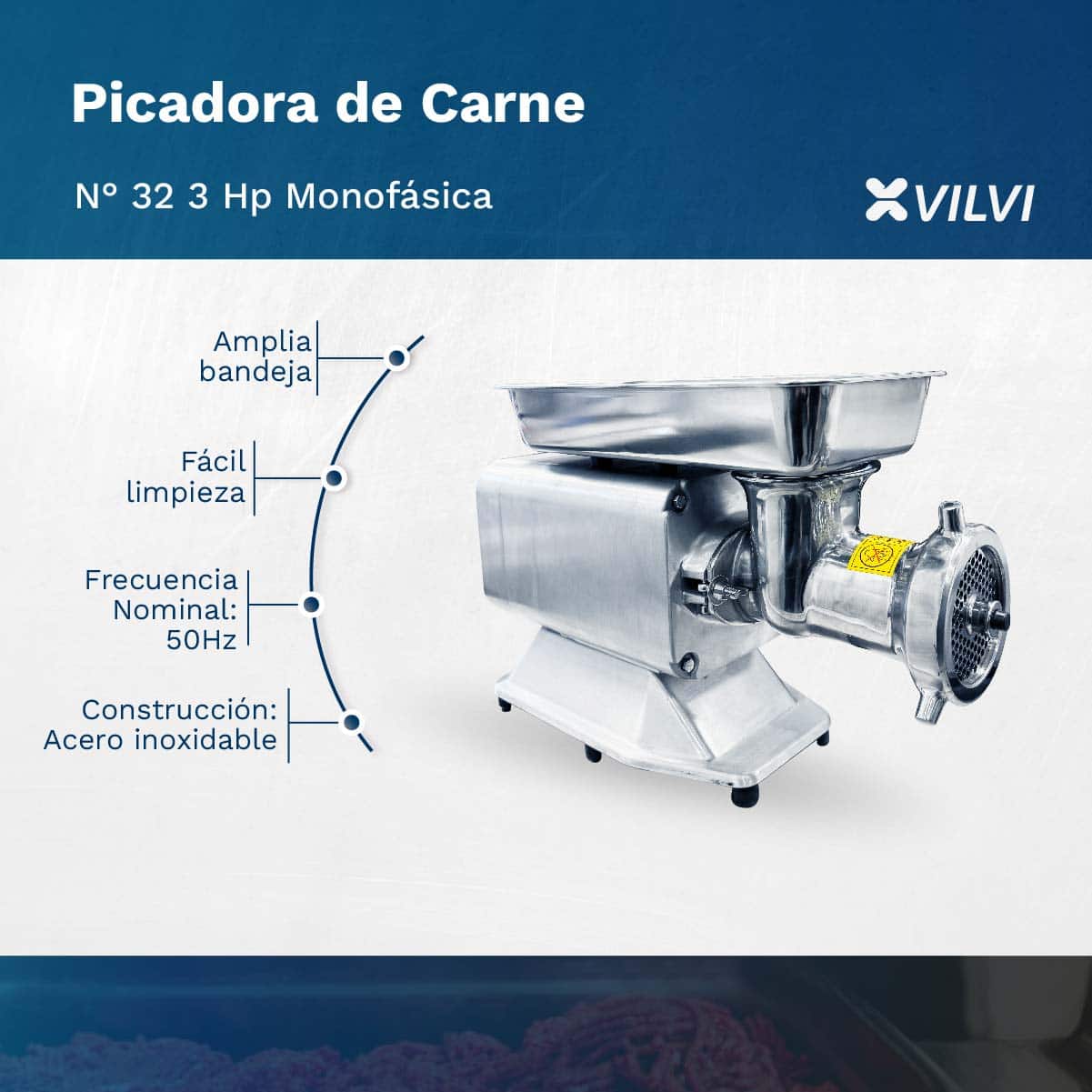 Picadora de Carne

Nº 32 3 Hp Monofásica

VILVI

Amplia bandeja

Fácil limpieza

Frecuencia Nominal: 50Hz

Construcción: Acero inoxidable